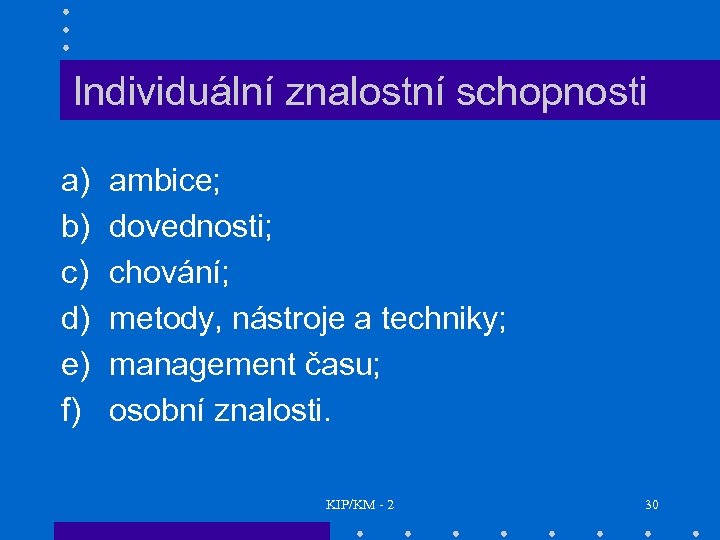 Individuální znalostní schopnosti

a) ambice;
b) dovednosti;
c) chování;
d) metody, nástroje a techniky;
e) management času;
f) osobní znalosti.

KIP/KM - 2

30